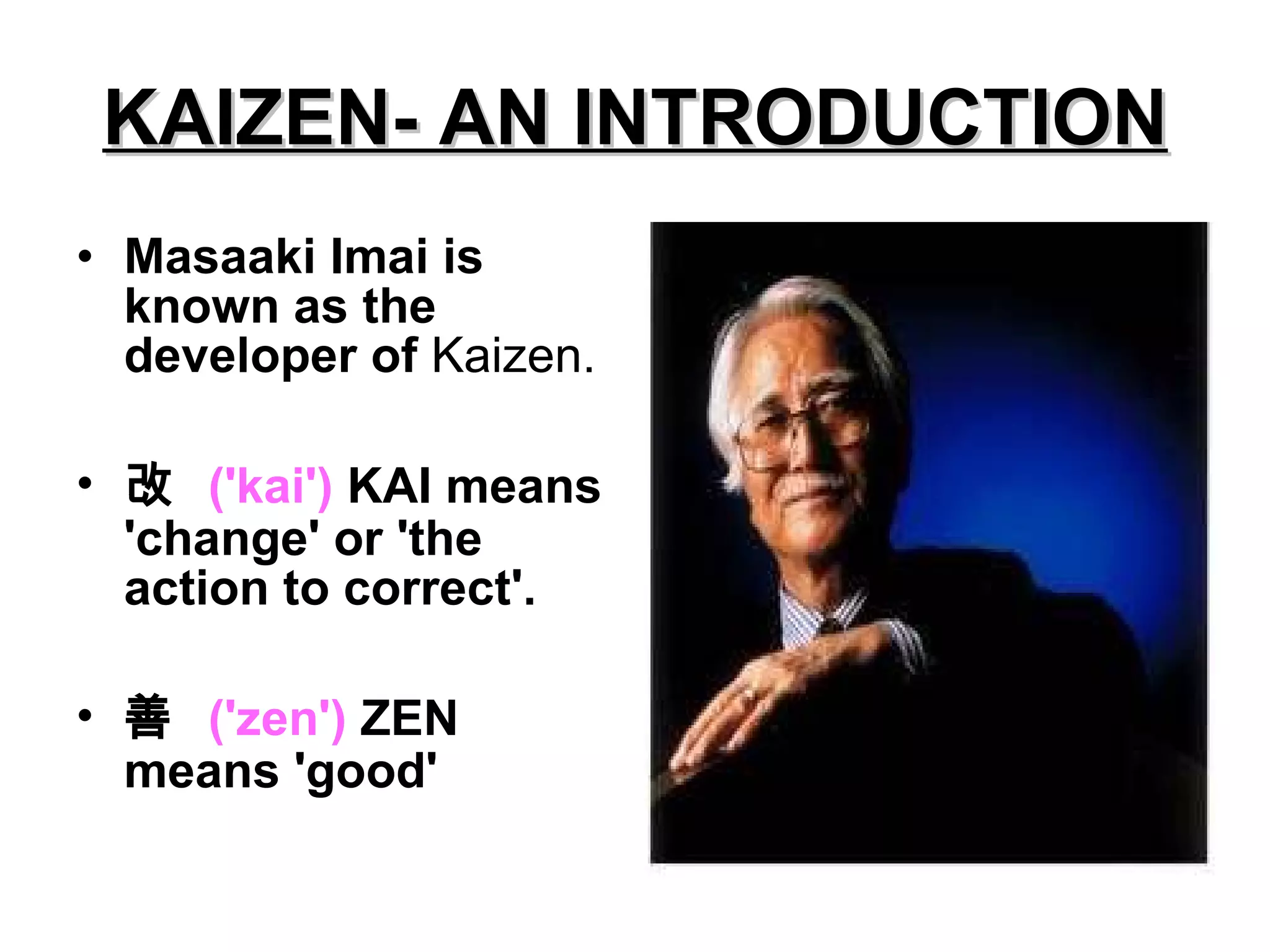 KAIZEN- AN INTRODUCTION

• Masaaki Imai is known as the developer of Kaizen.

• 改 ('kai') KAI means 'change' or 'the action to correct'.

• 善 ('zen') ZEN means 'good'